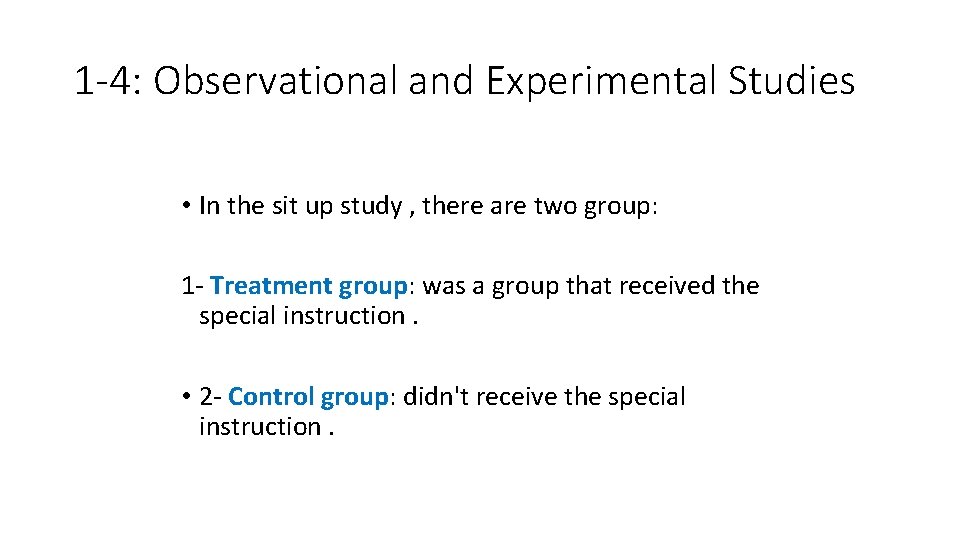 1-4: Observational and Experimental Studies

• In the sit up study , there are two group:

1- Treatment group: was a group that received the special instruction .

• 2- Control group: didn't receive the special instruction .